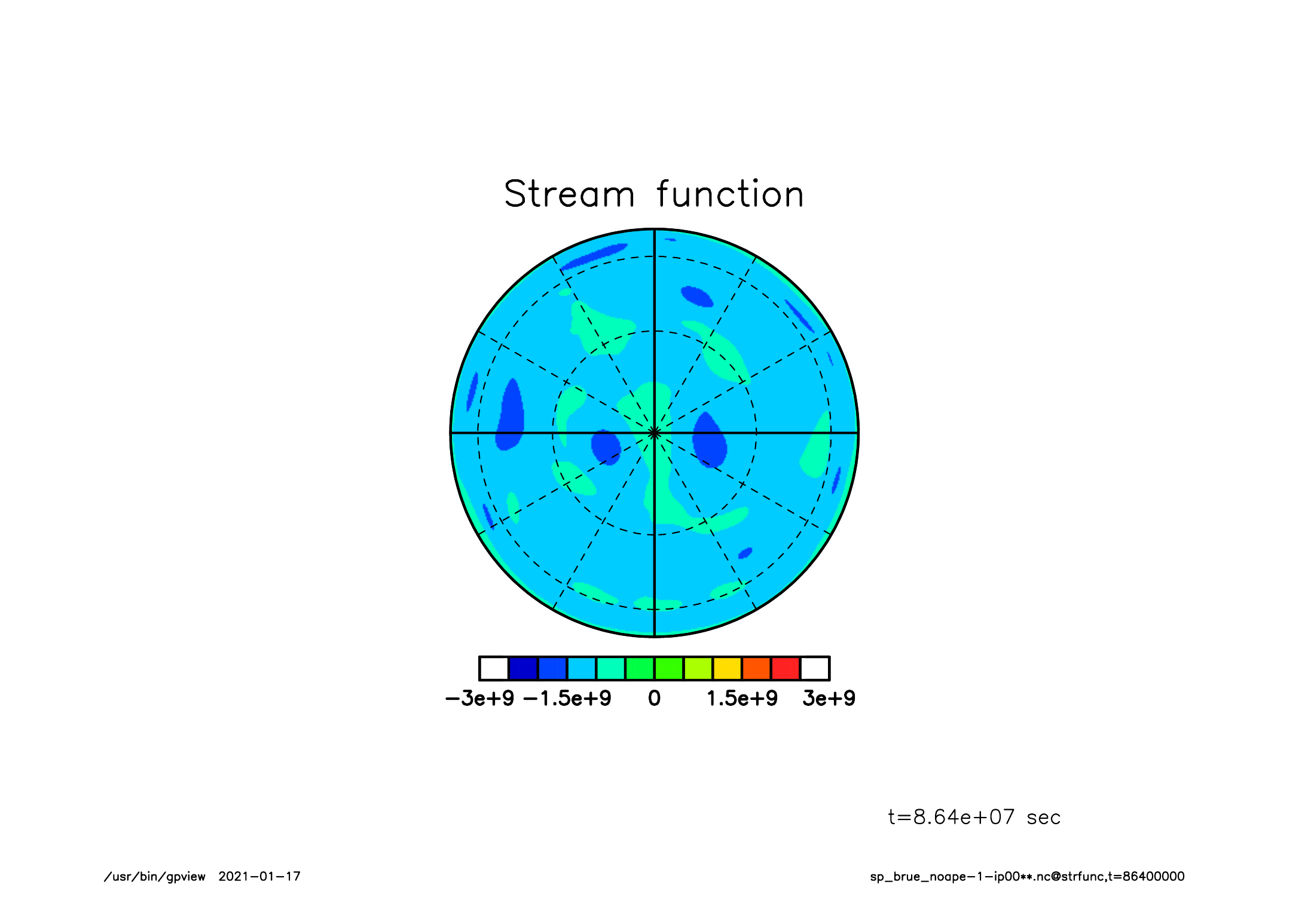 Stream function

−3e+9 −1.5e+9 0 1.5e+9 3e+9

t=8.64e+07 sec

/usr/bin/gpview 2021−01−17

sp_brue_noape−1−ip00**.nc@strfunc,t=86400000